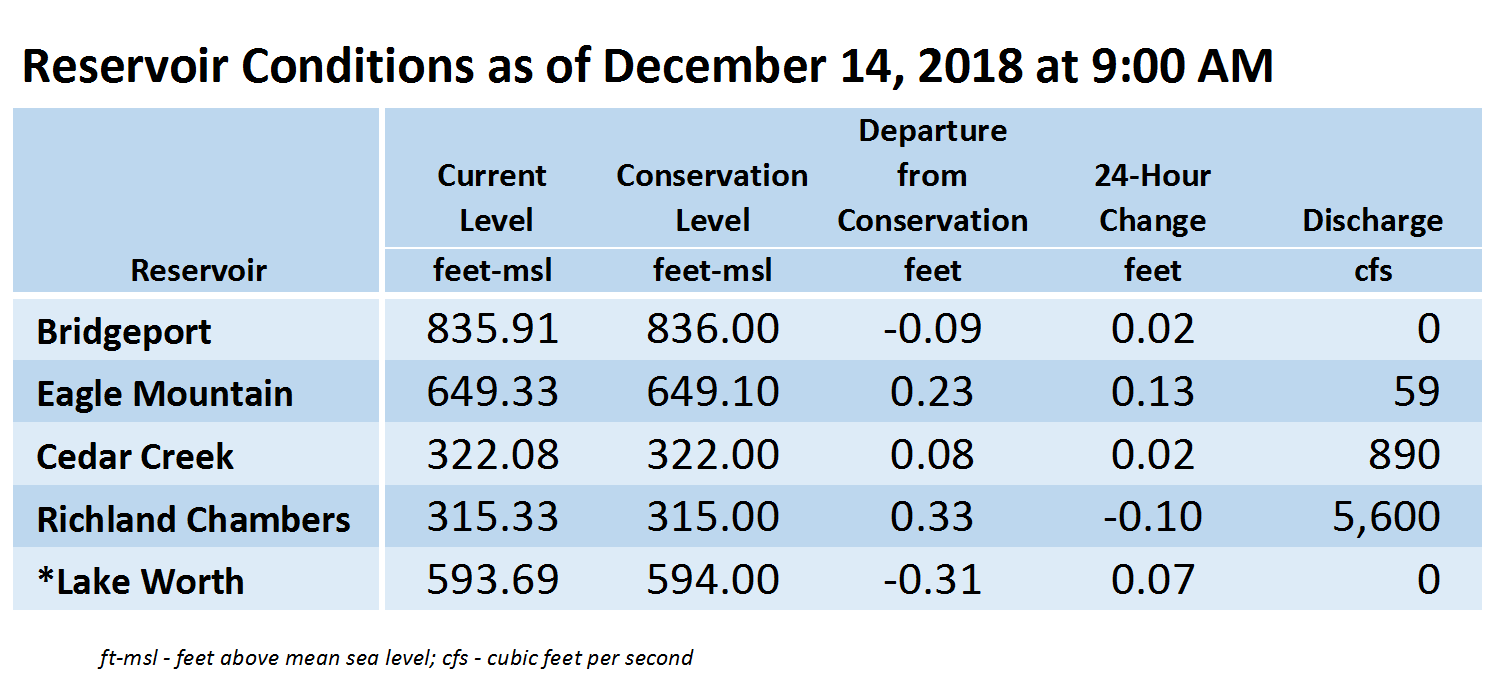 Reservoir Conditions as of December 14, 2018 at 9:00 AM

| Reservoir | Current Level feet-msl | Conservation Level feet-msl | Departure from Conservation feet | 24-Hour Change feet | Discharge cfs |
|---|---|---|---|---|---|
| Bridgeport | 835.91 | 836.00 | -0.09 | 0.02 | 0 |
| Eagle Mountain | 649.33 | 649.10 | 0.23 | 0.13 | 59 |
| Cedar Creek | 322.08 | 322.00 | 0.08 | 0.02 | 890 |
| Richland Chambers | 315.33 | 315.00 | 0.33 | -0.10 | 5,600 |
| *Lake Worth | 593.69 | 594.00 | -0.31 | 0.07 | 0 |

ft-msl - feet above mean sea level; cfs - cubic feet per second